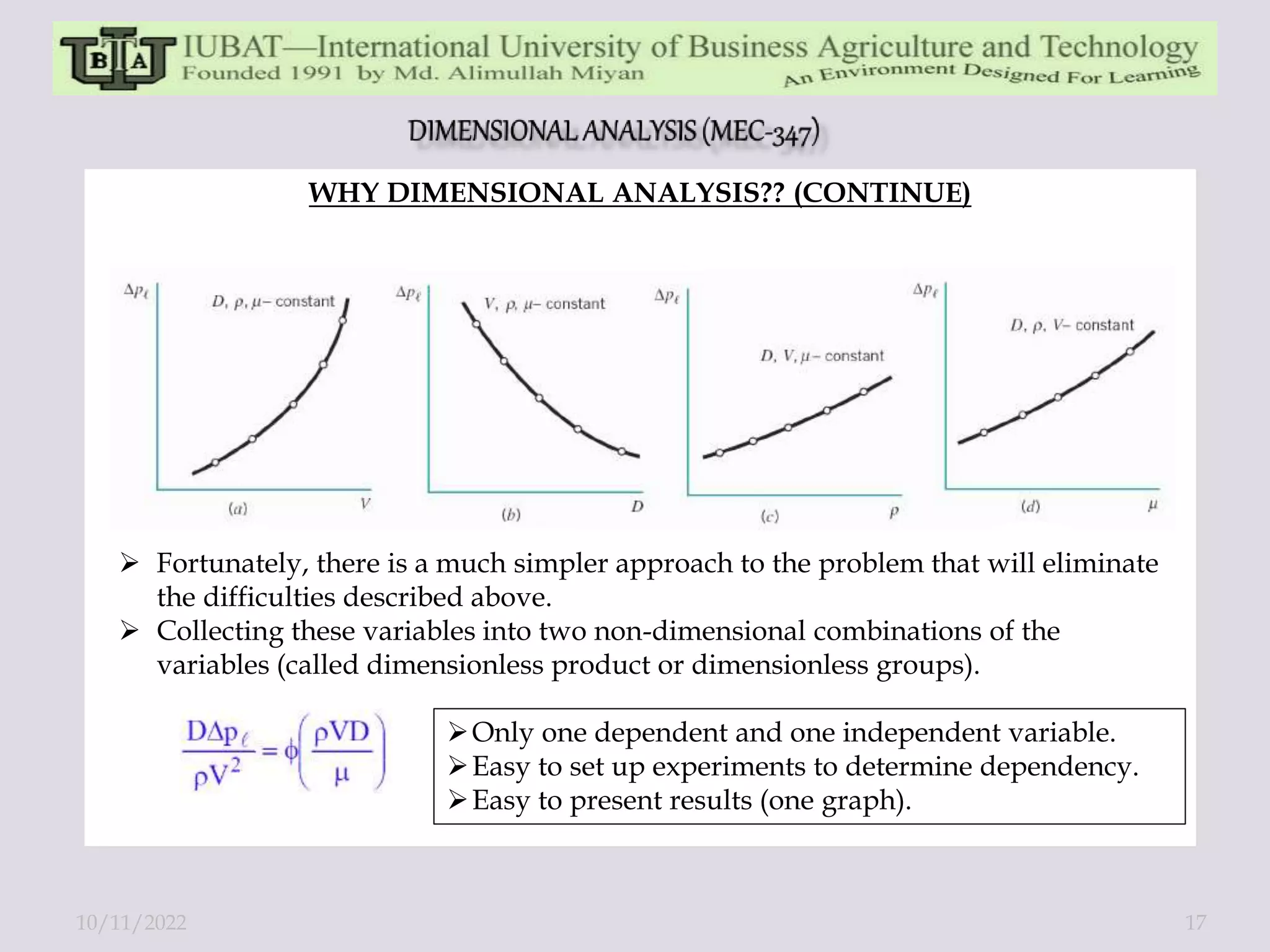 IUBAT
IUBAT—International University of Business Agriculture and Technology
Founded 1991 by Md. Alimullah Miyan
An Environment Designed For Learning

DIMENSIONAL ANALYSIS (MEC-347)

WHY DIMENSIONAL ANALYSIS?? (CONTINUE)

$\Delta p_\ell$
$D, \rho, \mu$– constant
(a)
$V$

$\Delta p_\ell$
$V, \rho, \mu$– constant
(b)
$D$

$\Delta p_\ell$
$D, V, \mu$– constant
(c)
$\rho$

$\Delta p_\ell$
$D, \rho, V$– constant
(d)
$\mu$

➢ Fortunately, there is a much simpler approach to the problem that will eliminate the difficulties described above.
➢ Collecting these variables into two non-dimensional combinations of the variables (called dimensionless product or dimensionless groups).

$\frac{D\Delta p_\ell}{\rho V^2} = \phi\left(\frac{\rho V D}{\mu}\right)$

➢Only one dependent and one independent variable.
➢Easy to set up experiments to determine dependency.
➢Easy to present results (one graph).

10/11/2022
17